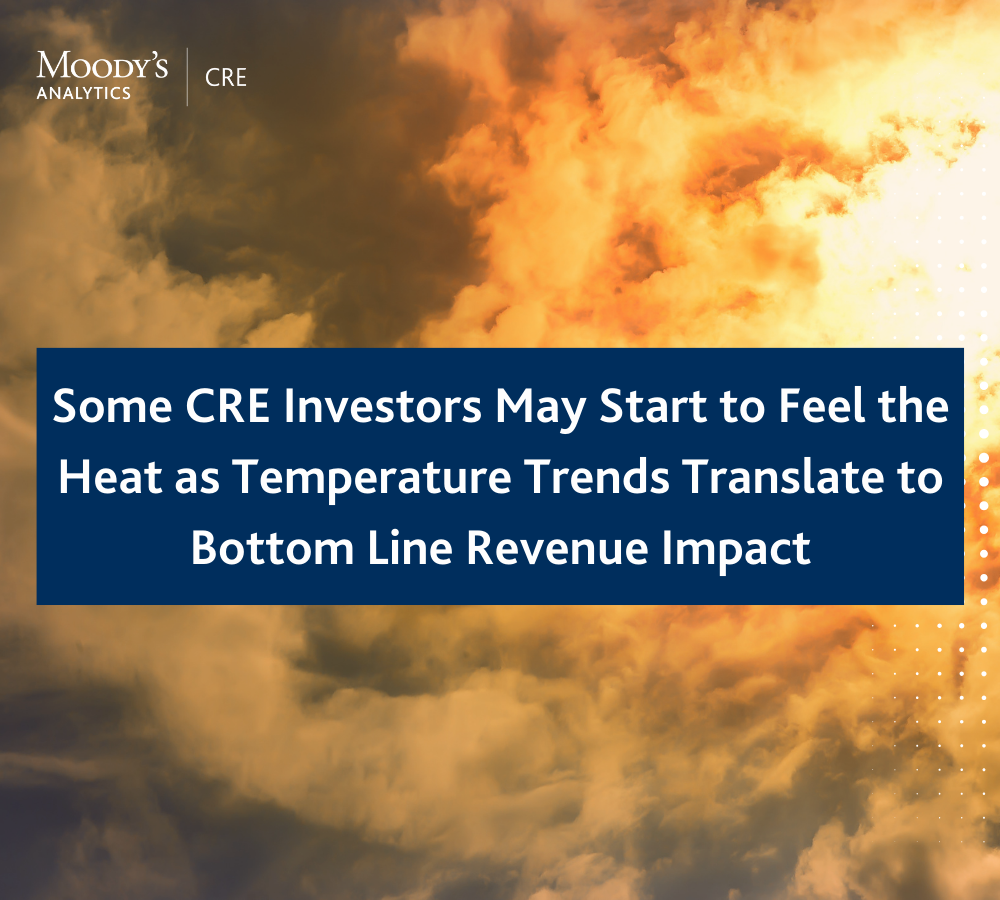 MOODY'S
ANALYTICS

CRE

Some CRE Investors May Start to Feel the Heat as Temperature Trends Translate to Bottom Line Revenue Impact